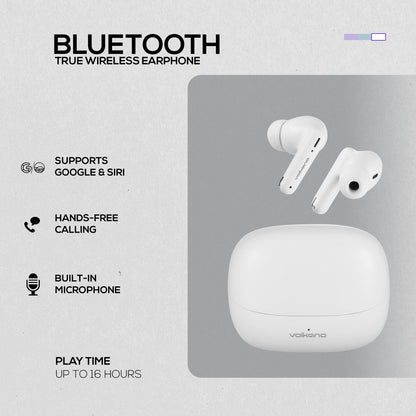 BLUETOOTH
TRUE WIRELESS EARPHONE

SUPPORTS GOOGLE & SIRI

HANDS-FREE CALLING

BUILT-IN MICROPHONE

PLAY TIME
UP TO 16 HOURS

volkano